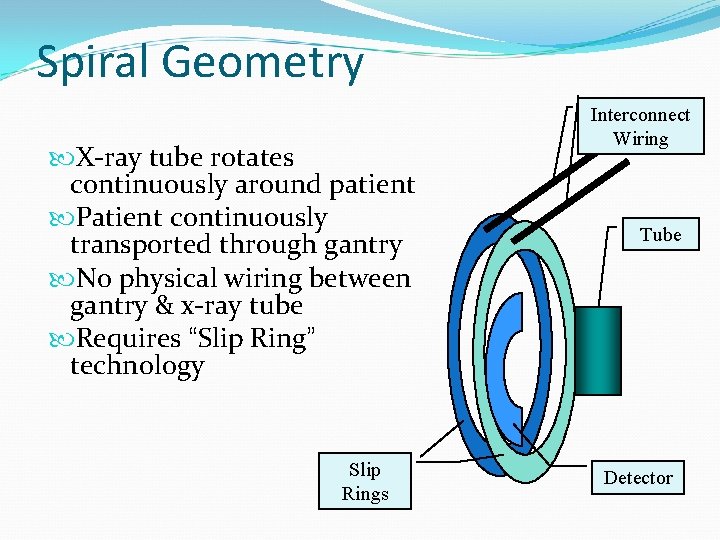 Spiral Geometry

X-ray tube rotates continuously around patient

Patient continuously transported through gantry

No physical wiring between gantry & x-ray tube

Requires “Slip Ring” technology

Interconnect Wiring

Tube

Slip Rings

Detector